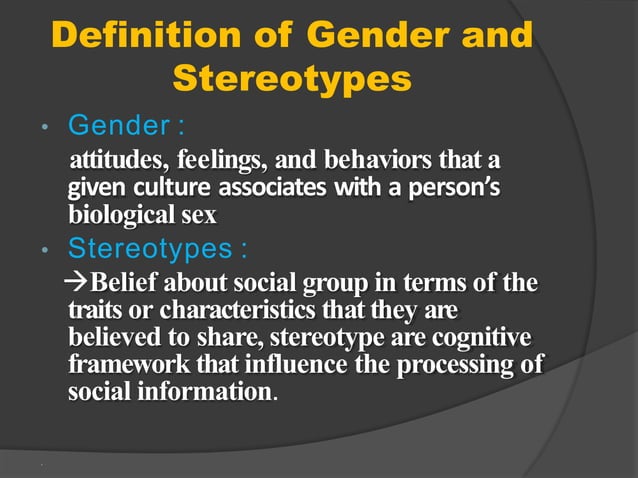 Definition of Gender and Stereotypes

• Gender :

attitudes, feelings, and behaviors that a given culture associates with a person's biological sex

• Stereotypes :

→Belief about social group in terms of the traits or characteristics that they are believed to share, stereotype are cognitive framework that influence the processing of social information.